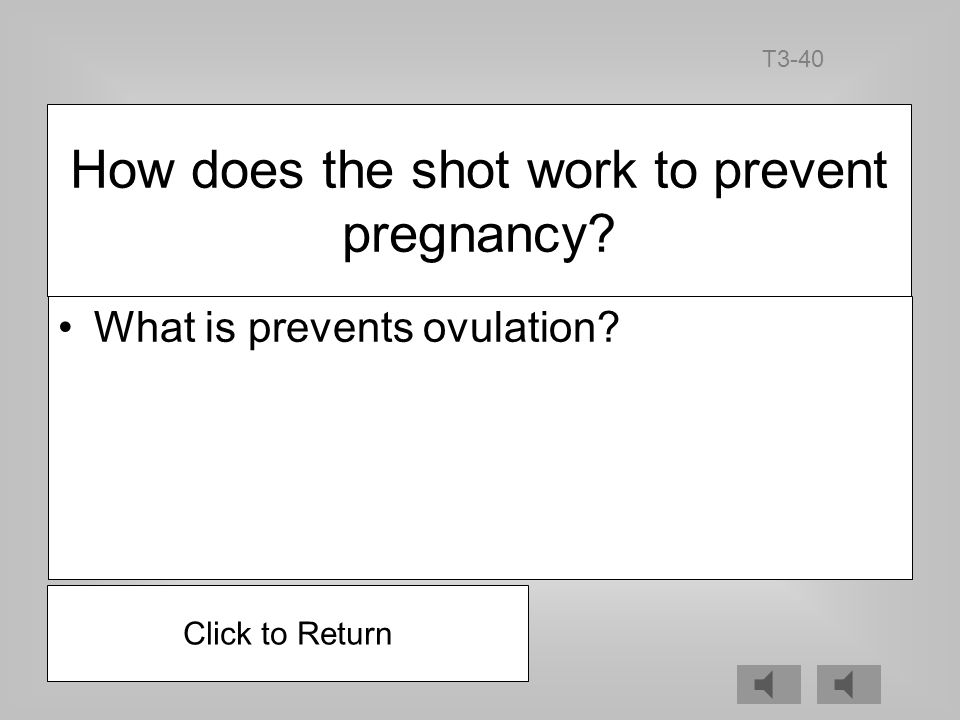 T3-40

How does the shot work to prevent pregnancy?

• What is prevents ovulation?

Click to Return